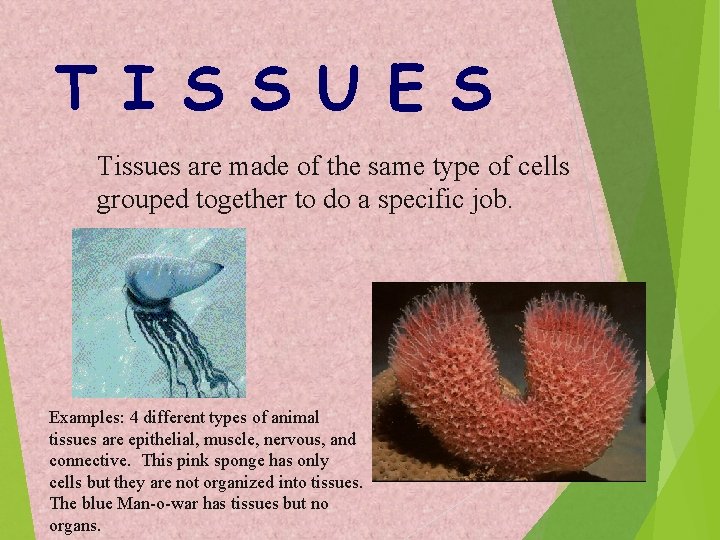 TISSUES

Tissues are made of the same type of cells grouped together to do a specific job.

Examples: 4 different types of animal tissues are epithelial, muscle, nervous, and connective. This pink sponge has only cells but they are not organized into tissues. The blue Man-o-war has tissues but no organs.